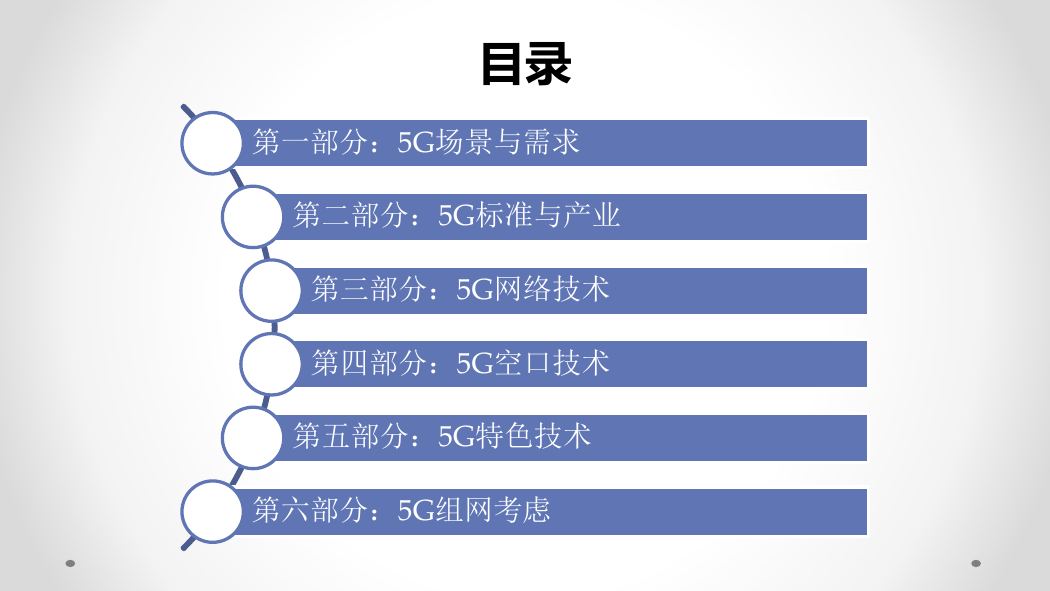 目录

第一部分：5G场景与需求

第二部分：5G标准与产业

第三部分：5G网络技术

第四部分：5G空口技术

第五部分：5G特色技术

第六部分：5G组网考虑